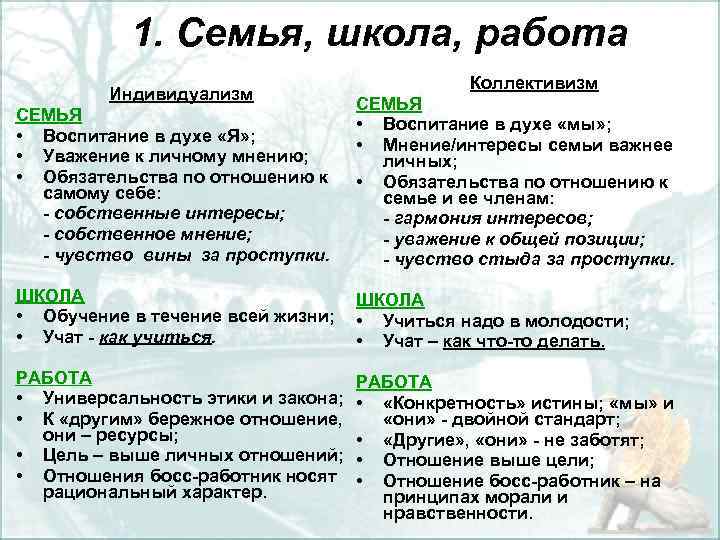 1. Семья, школа, работа

Индивидуализм

СЕМЬЯ
• Воспитание в духе «Я»;
• Уважение к личному мнению;
• Обязательства по отношению к самому себе:
- собственные интересы;
- собственное мнение;
- чувство вины за проступки.

ШКОЛА
• Обучение в течение всей жизни;
• Учат - как учиться.

РАБОТА
• Универсальность этики и закона;
• К «другим» бережное отношение, они – ресурсы;
• Цель – выше личных отношений;
• Отношения босс-работник носят рациональный характер.

Коллективизм

СЕМЬЯ
• Воспитание в духе «мы»;
• Мнение/интересы семьи важнее личных;
• Обязательства по отношению к семье и ее членам:
- гармония интересов;
- уважение к общей позиции;
- чувство стыда за проступки.

ШКОЛА
• Учиться надо в молодости;
• Учат – как что-то делать.

РАБОТА
• «Конкретность» истины; «мы» и «они» - двойной стандарт;
• «Другие», «они» - не заботят;
• Отношение выше цели;
• Отношение босс-работник – на принципах морали и нравственности.